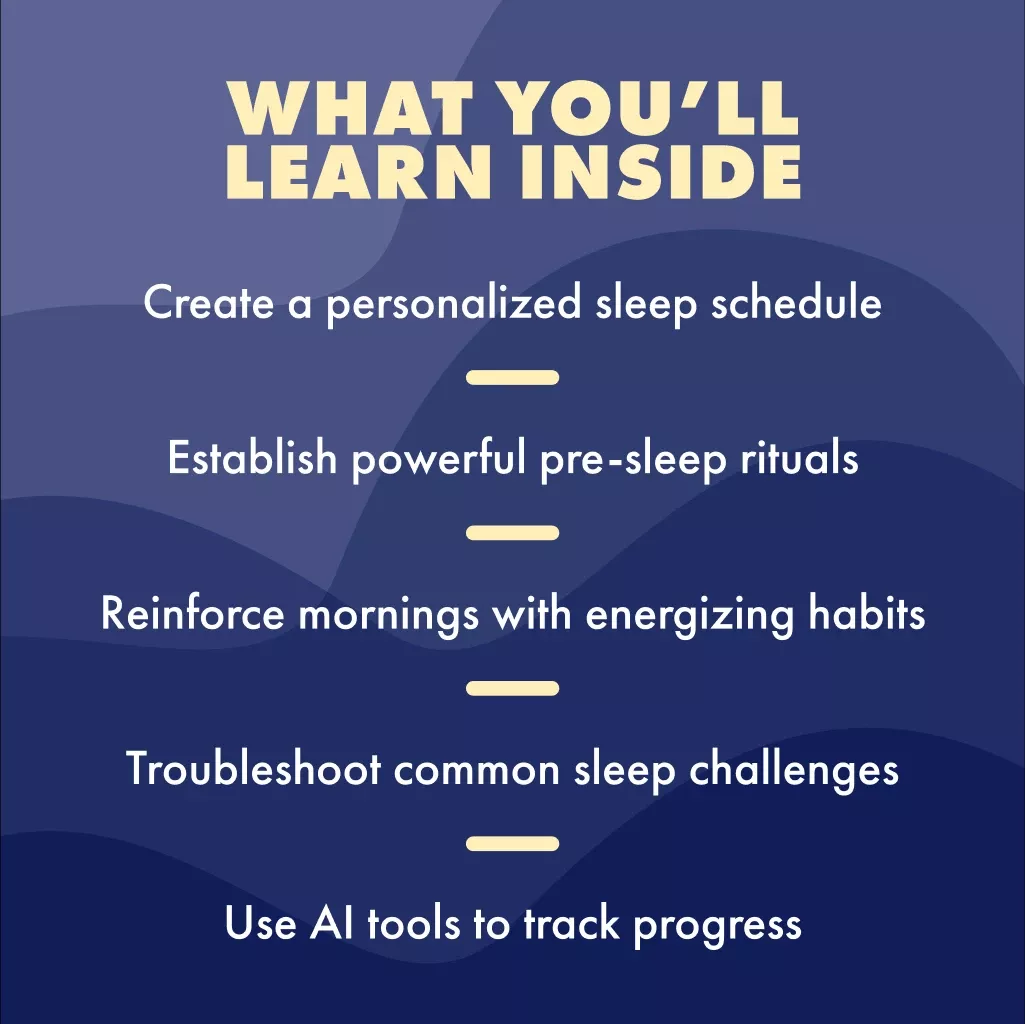 WHAT YOU'LL LEARN INSIDE

Create a personalized sleep schedule

Establish powerful pre-sleep rituals

Reinforce mornings with energizing habits

Troubleshoot common sleep challenges

Use AI tools to track progress